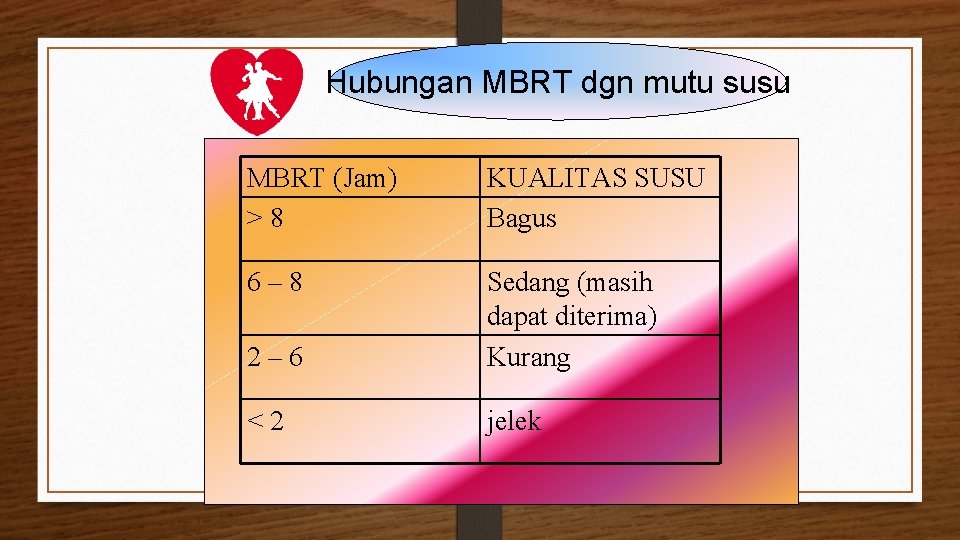 Hubungan MBRT dgn mutu susu

| MBRT (Jam) | KUALITAS SUSU |
|---|---|
| > 8 | Bagus |
| 6 – 8 | Sedang (masih dapat diterima) |
| 2 – 6 | Kurang |
| < 2 | jelek |